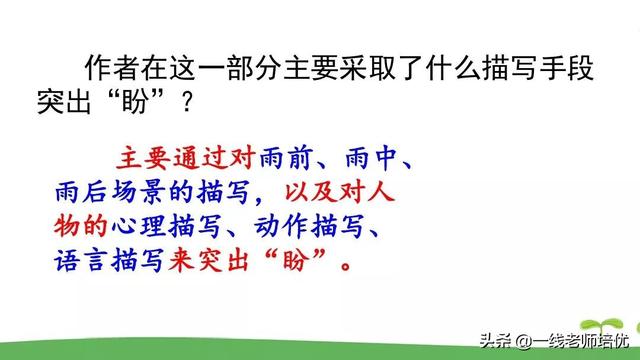 作者在这一部分主要采取了什么描写手段突出“盼”？

主要通过对雨前、雨中、雨后场景的描写，以及对人物的心理描写、动作描写、语言描写来突出“盼”。

头条 @一线老师培优